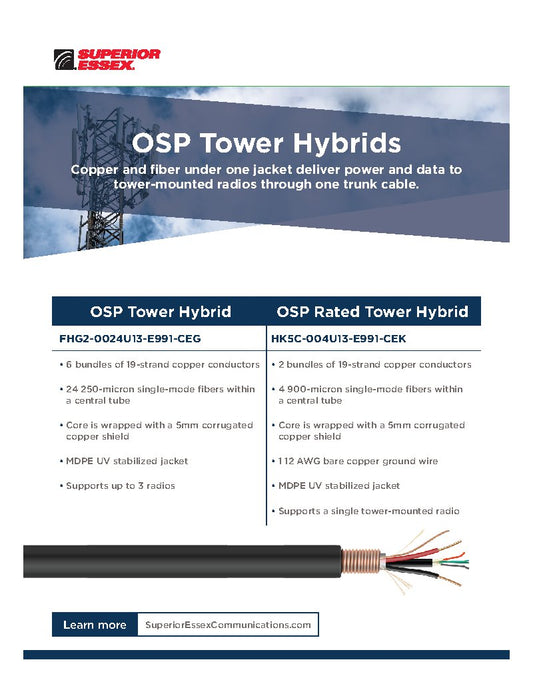 SUPERIOR ESSEX.

OSP Tower Hybrids

Copper and fiber under one jacket deliver power and data to tower-mounted radios through one trunk cable.

| OSP Tower Hybrid | OSP Rated Tower Hybrid |
|---|---|
| FHG2-0024U13-E991-CEG | HK5C-004U13-E991-CEK |
| • 6 bundles of 19-strand copper conductors | • 2 bundles of 19-strand copper conductors |
| • 24 250-micron single-mode fibers within a central tube | • 4 900-micron single-mode fibers within a central tube |
| • Core is wrapped with a 5mm corrugated copper shield | • Core is wrapped with a 5mm corrugated copper shield |
| • MDPE UV stabilized jacket | • 1 12 AWG bare copper ground wire |
| • Supports up to 3 radios | • MDPE UV stabilized jacket |
| | • Supports a single tower-mounted radio |

Learn more SuperiorEssexCommunications.com